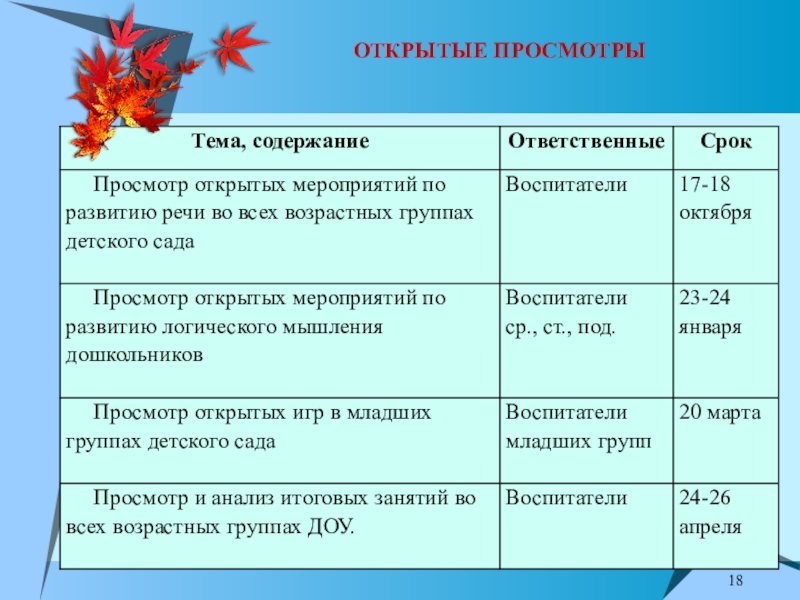 ОТКРЫТЫЕ ПРОСМОТРЫ

| Тема, содержание | Ответственные | Срок |
|---|---|---|
| Просмотр открытых мероприятий по развитию речи во всех возрастных группах детского сада | Воспитатели | 17-18 октября |
| Просмотр открытых мероприятий по развитию логического мышления дошкольников | Воспитатели ср., ст., под. | 23-24 января |
| Просмотр открытых игр в младших группах детского сада | Воспитатели младших групп | 20 марта |
| Просмотр и анализ итоговых занятий во всех возрастных группах ДОУ. | Воспитатели | 24-26 апреля |

18